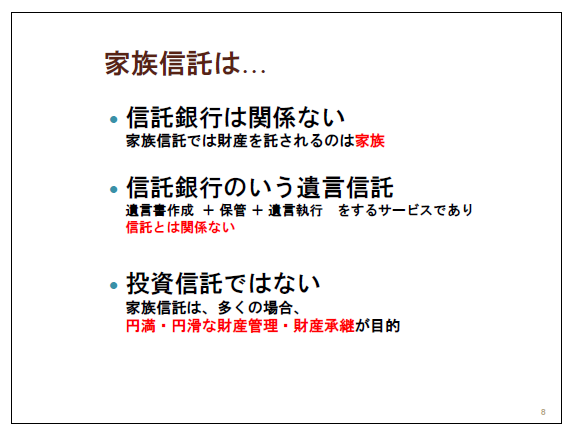 家族信託は…

• 信託銀行は関係ない
家族信託では財産を託されるのは家族

• 信託銀行のいう遺言信託
遺言書作成 ＋ 保管 ＋ 遺言執行　をするサービスであり
信託とは関係ない

• 投資信託ではない
家族信託は、多くの場合、
円満・円滑な財産管理・財産承継が目的

8